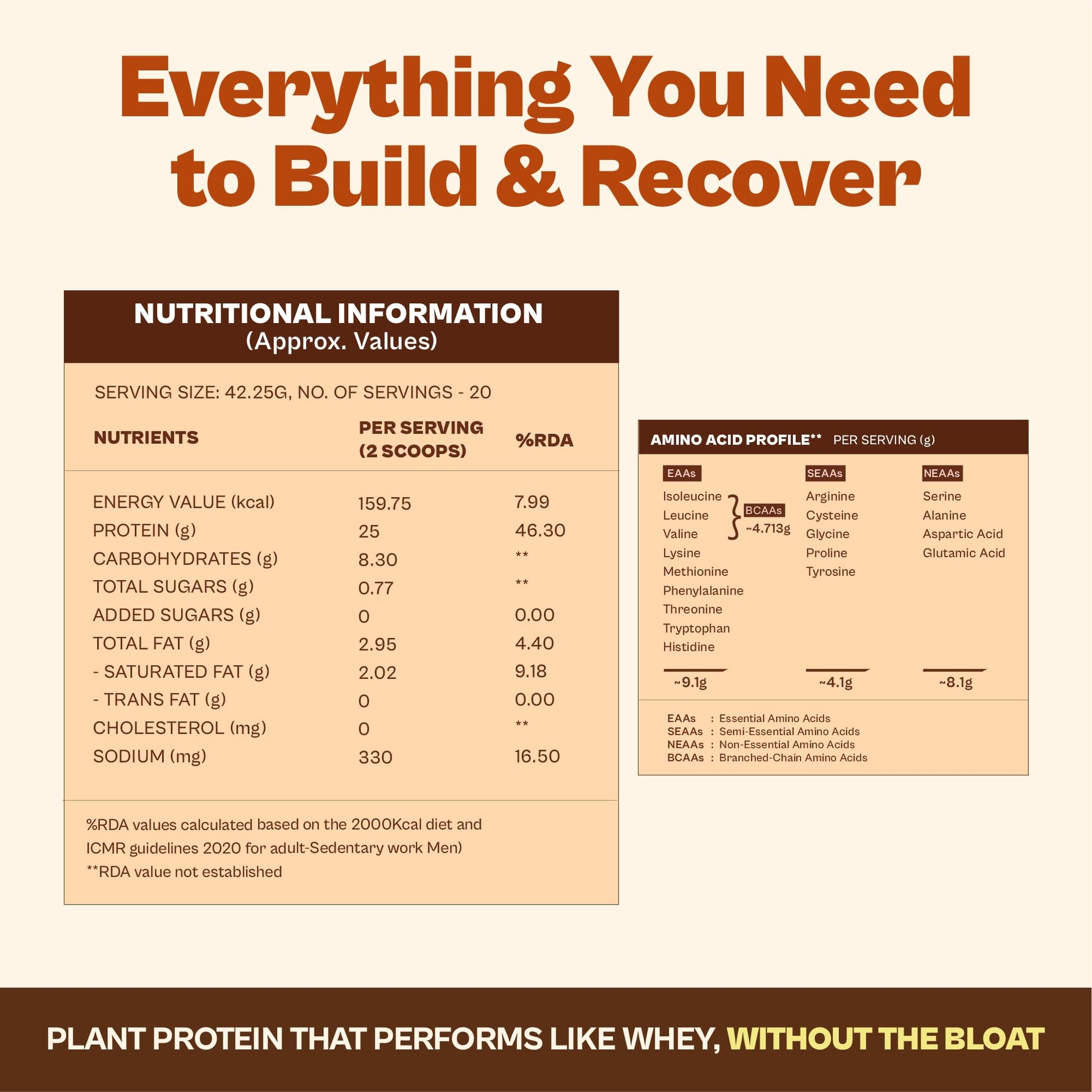 Everything You Need to Build & Recover

NUTRITIONAL INFORMATION
(Approx. Values)

SERVING SIZE: 42.25G, NO. OF SERVINGS - 20

| NUTRIENTS | PER SERVING (2 SCOOPS) | %RDA |
|---|---|---|
| ENERGY VALUE (kcal) | 159.75 | 7.99 |
| PROTEIN (g) | 25 | 46.30 |
| CARBOHYDRATES (g) | 8.30 | ** |
| TOTAL SUGARS (g) | 0.77 | ** |
| ADDED SUGARS (g) | 0 | 0.00 |
| TOTAL FAT (g) | 2.95 | 4.40 |
| - SATURATED FAT (g) | 2.02 | 9.18 |
| - TRANS FAT (g) | 0 | 0.00 |
| CHOLESTEROL (mg) | 0 | ** |
| SODIUM (mg) | 330 | 16.50 |

%RDA values calculated based on the 2000Kcal diet and ICMR guidelines 2020 for adult-Sedentary work Men)
**RDA value not established

AMINO ACID PROFILE** PER SERVING (g)

EAAs
Isoleucine
Leucine
Valine
BCAAs ~4.713g
Lysine
Methionine
Phenylalanine
Threonine
Tryptophan
Histidine
~9.1g

SEAAs
Arginine
Cysteine
Glycine
Proline
Tyrosine
~4.1g

NEAAs
Serine
Alanine
Aspartic Acid
Glutamic Acid
~8.1g

EAAs : Essential Amino Acids
SEAAs : Semi-Essential Amino Acids
NEAAs : Non-Essential Amino Acids
BCAAs : Branched-Chain Amino Acids

PLANT PROTEIN THAT PERFORMS LIKE WHEY, WITHOUT THE BLOAT